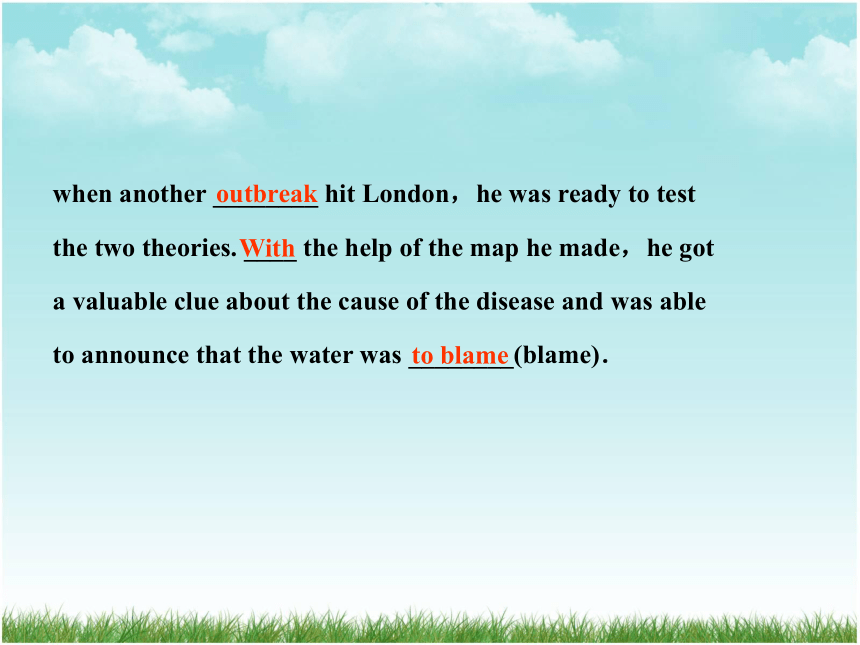 when another outbreak hit London， he was ready to test the two theories. With the help of the map he made， he got a valuable clue about the cause of the disease and was able to announce that the water was to blame (blame).